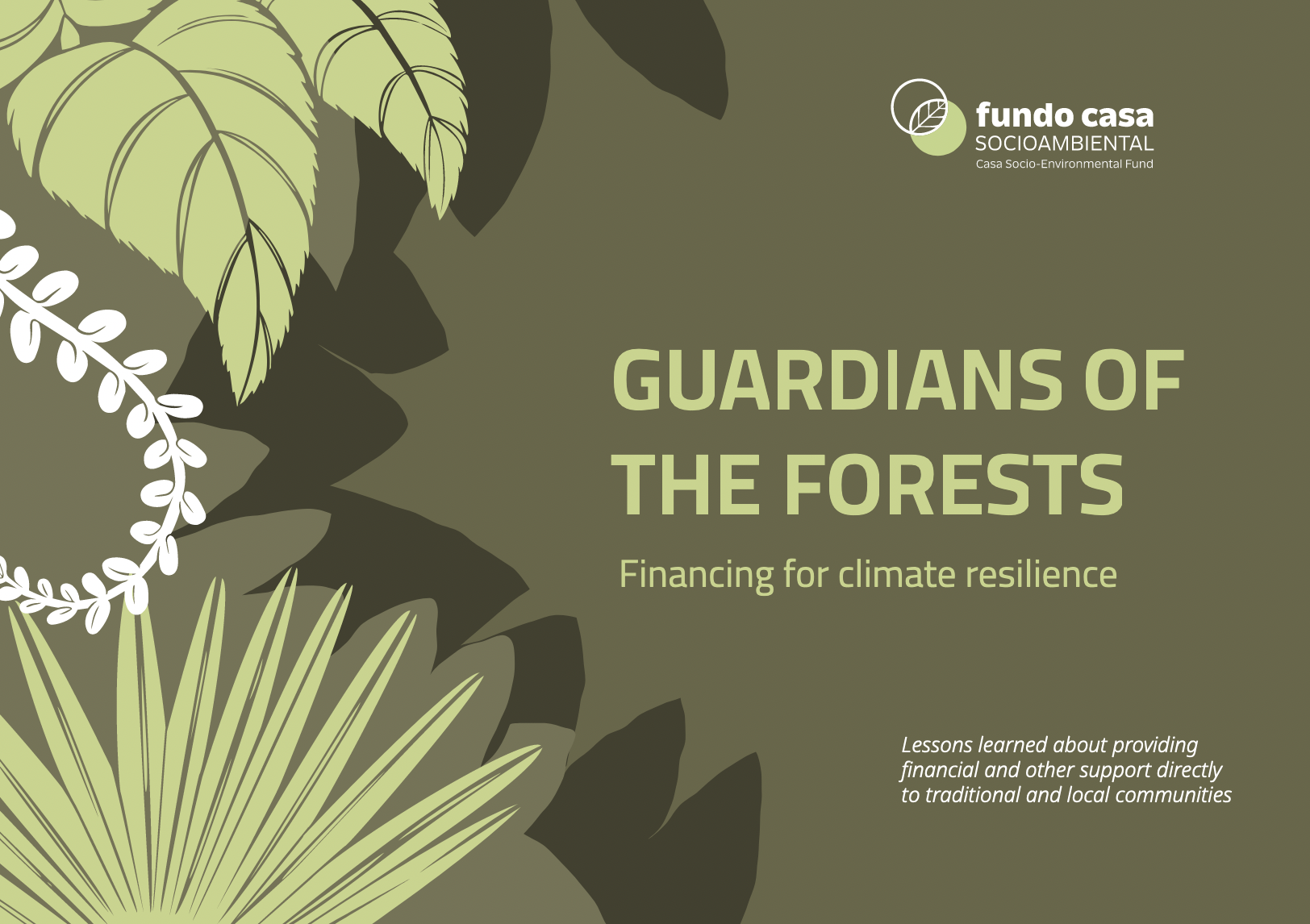 fundo casa
SOCIOAMBIENTAL
Casa Socio-Environmental Fund

GUARDIANS OF THE FORESTS

Financing for climate resilience

Lessons learned about providing financial and other support directly to traditional and local communities